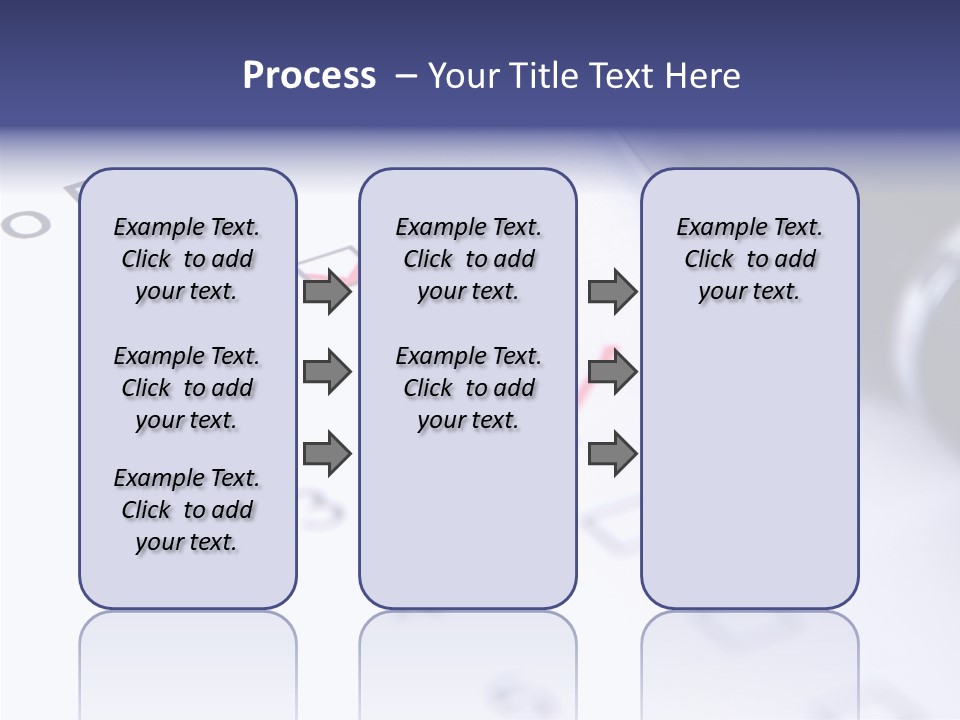 Process – Your Title Text Here

Example Text. Click to add your text.

Example Text. Click to add your text.

Example Text. Click to add your text.

Example Text. Click to add your text.

Example Text. Click to add your text.

Example Text. Click to add your text.